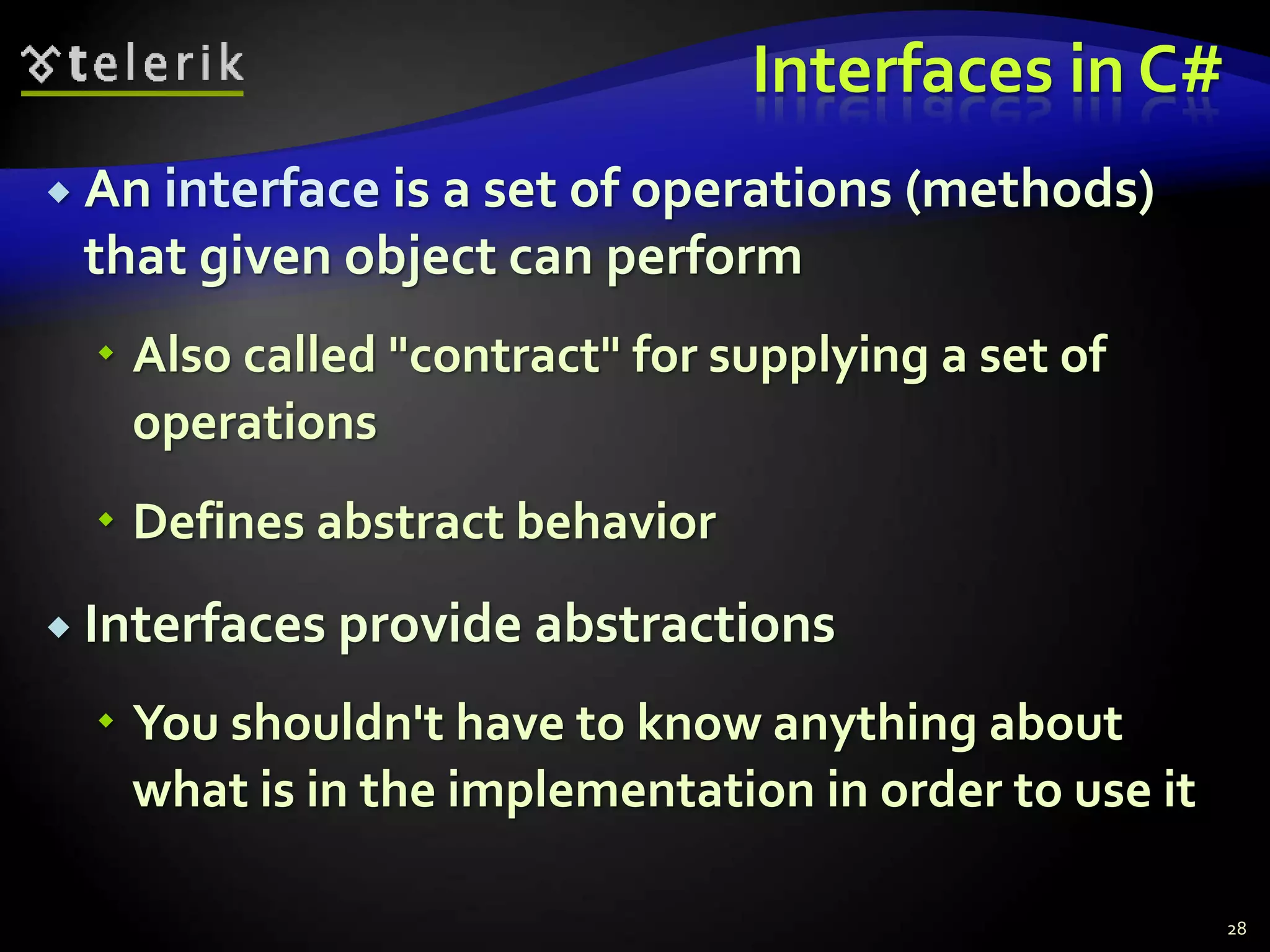 telerik

Interfaces in C#

An interface is a set of operations (methods) that given object can perform

Also called "contract" for supplying a set of operations

Defines abstract behavior

Interfaces provide abstractions

You shouldn't have to know anything about what is in the implementation in order to use it

28